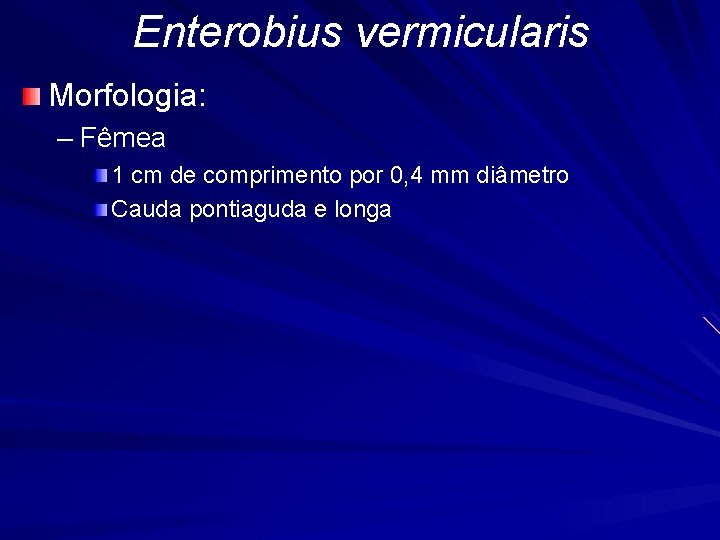 Enterobius vermicularis

Morfologia:

– Fêmea

1 cm de comprimento por 0,4 mm diâmetro

Cauda pontiaguda e longa